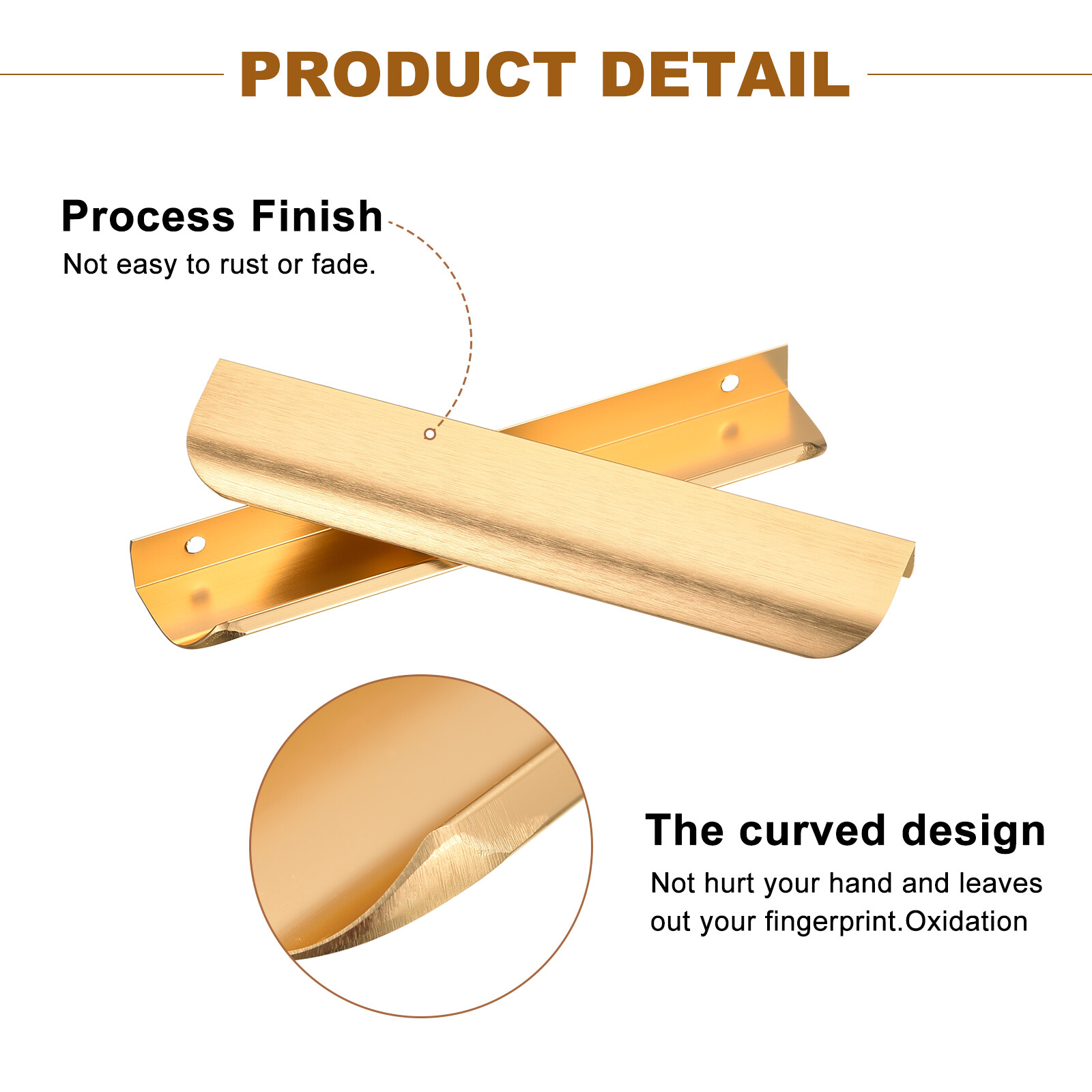 PRODUCT DETAIL

Process Finish
Not easy to rust or fade.

The curved design
Not hurt your hand and leaves out your fingerprint.Oxidation